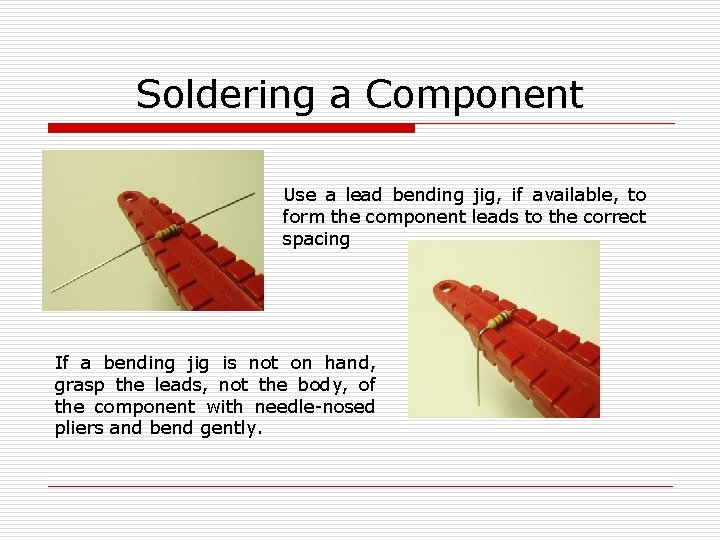 Soldering a Component

Use a lead bending jig, if available, to form the component leads to the correct spacing

If a bending jig is not on hand, grasp the leads, not the body, of the component with needle-nosed pliers and bend gently.